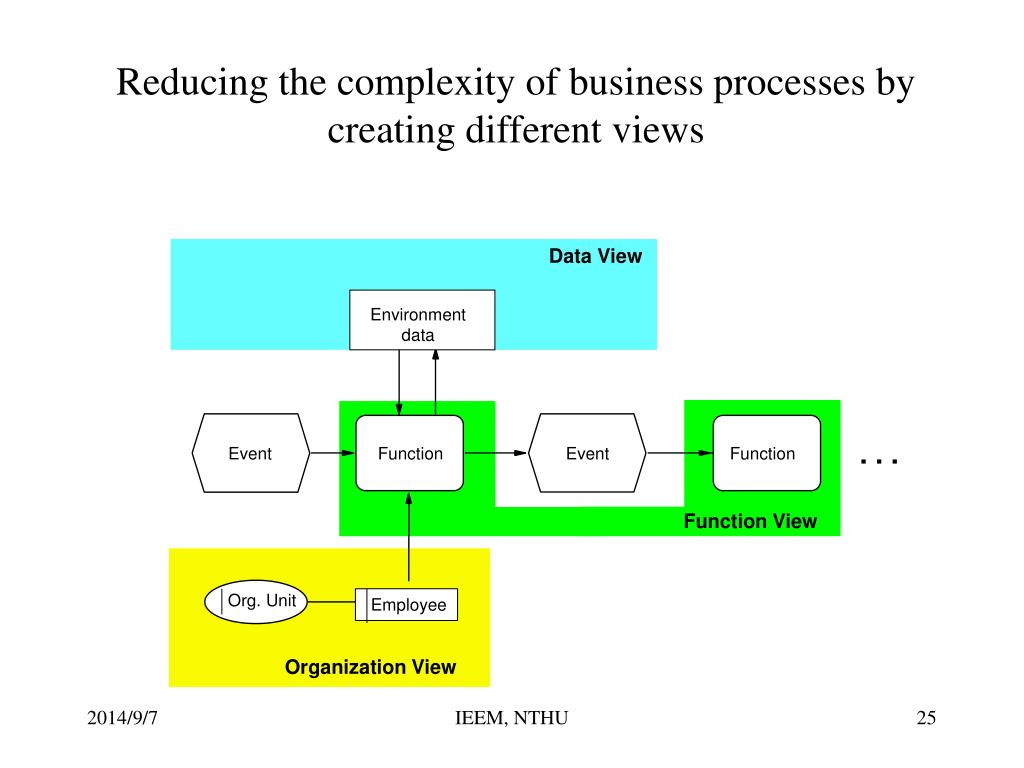 Reducing the complexity of business processes by creating different views

Data View

Environment data

Event

Function

Event

Function

. . .

Function View

Org. Unit

Employee

Organization View

2014/9/7

IEEM, NTHU

25